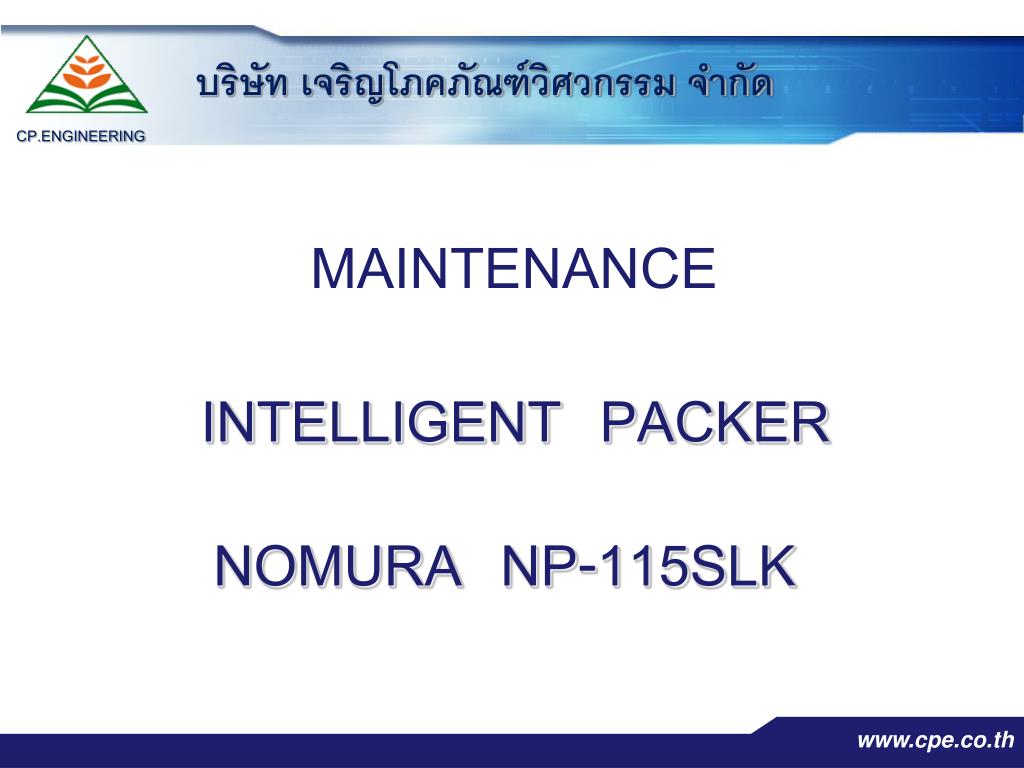 CP.ENGINEERING

บริษัท เจริญโภคภัณฑ์วิศวกรรม จำกัด

MAINTENANCE

INTELLIGENT PACKER

NOMURA NP-115SLK

www.cpe.co.th